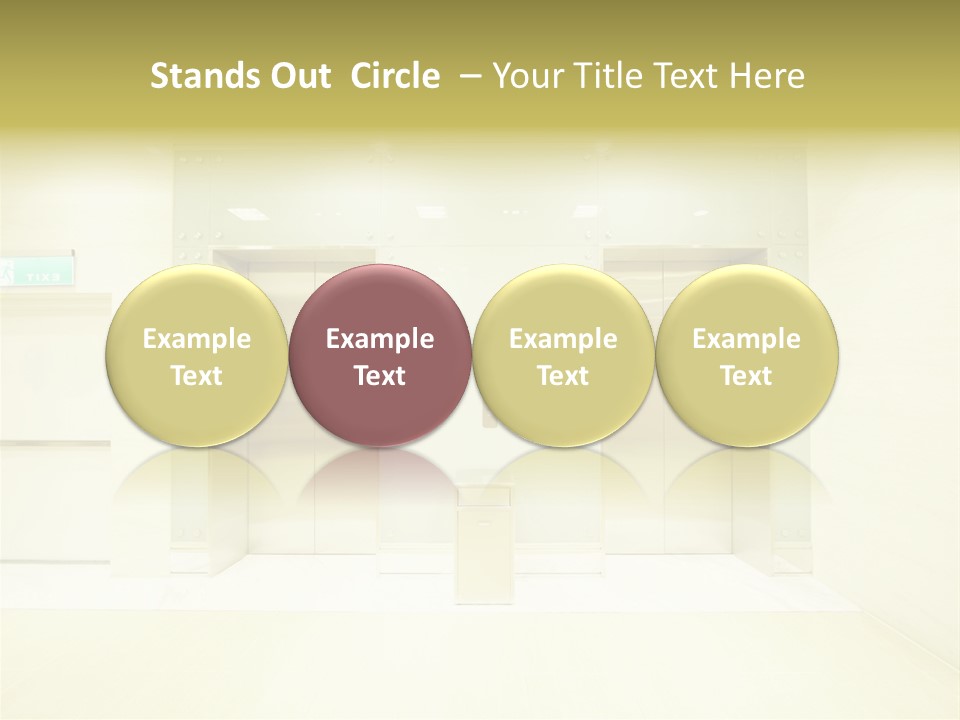 Stands Out Circle – Your Title Text Here

Example Text

Example Text

Example Text

Example Text